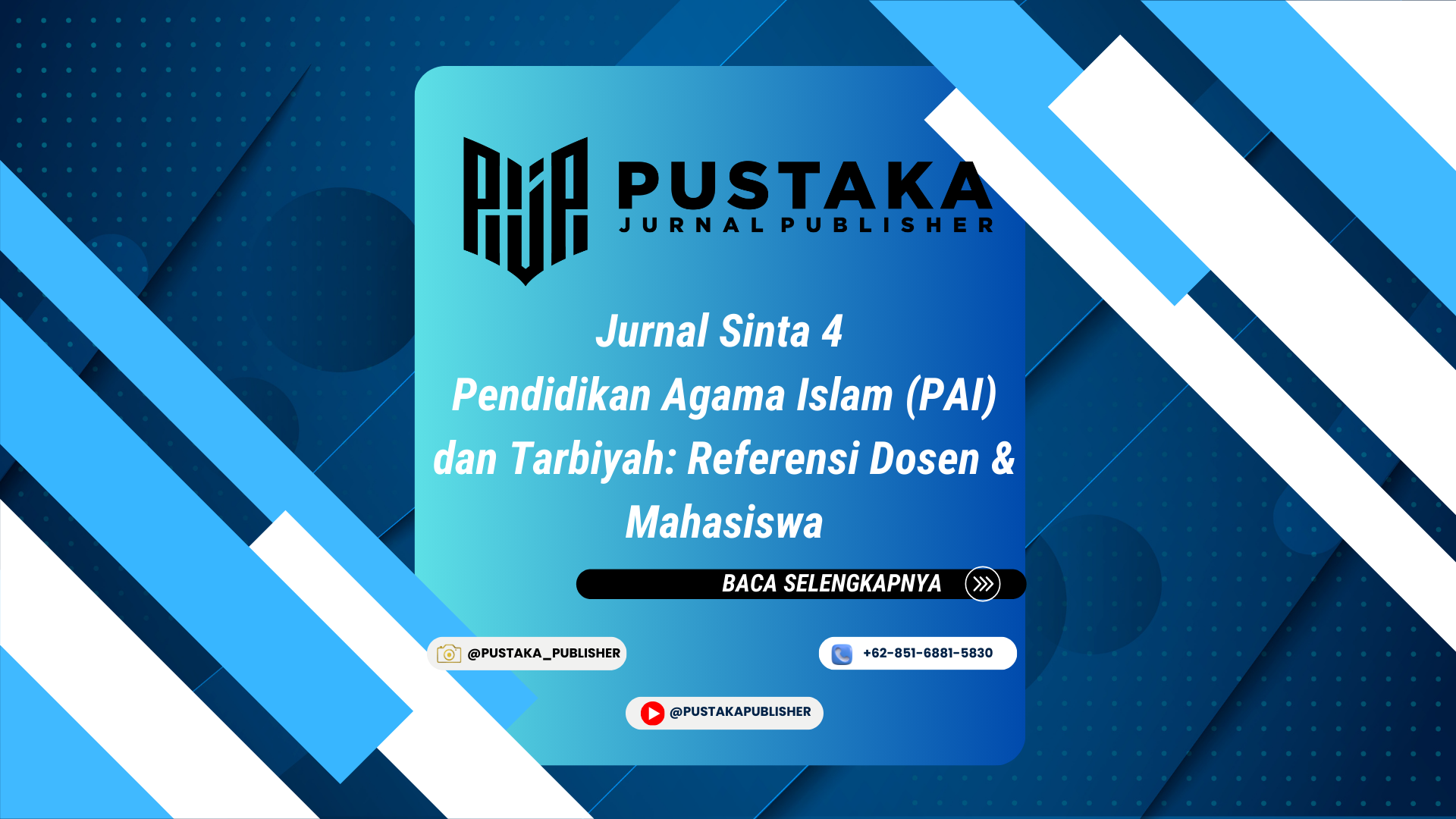 PUSTAKA
JURNAL PUBLISHER

Jurnal Sinta 4
Pendidikan Agama Islam (PAI) dan Tarbiyah: Referensi Dosen & Mahasiswa

BACA SELENGKAPNYA

@PUSTAKA_PUBLISHER
+62-851-6881-5830
@PUSTAKAPUBLISHER